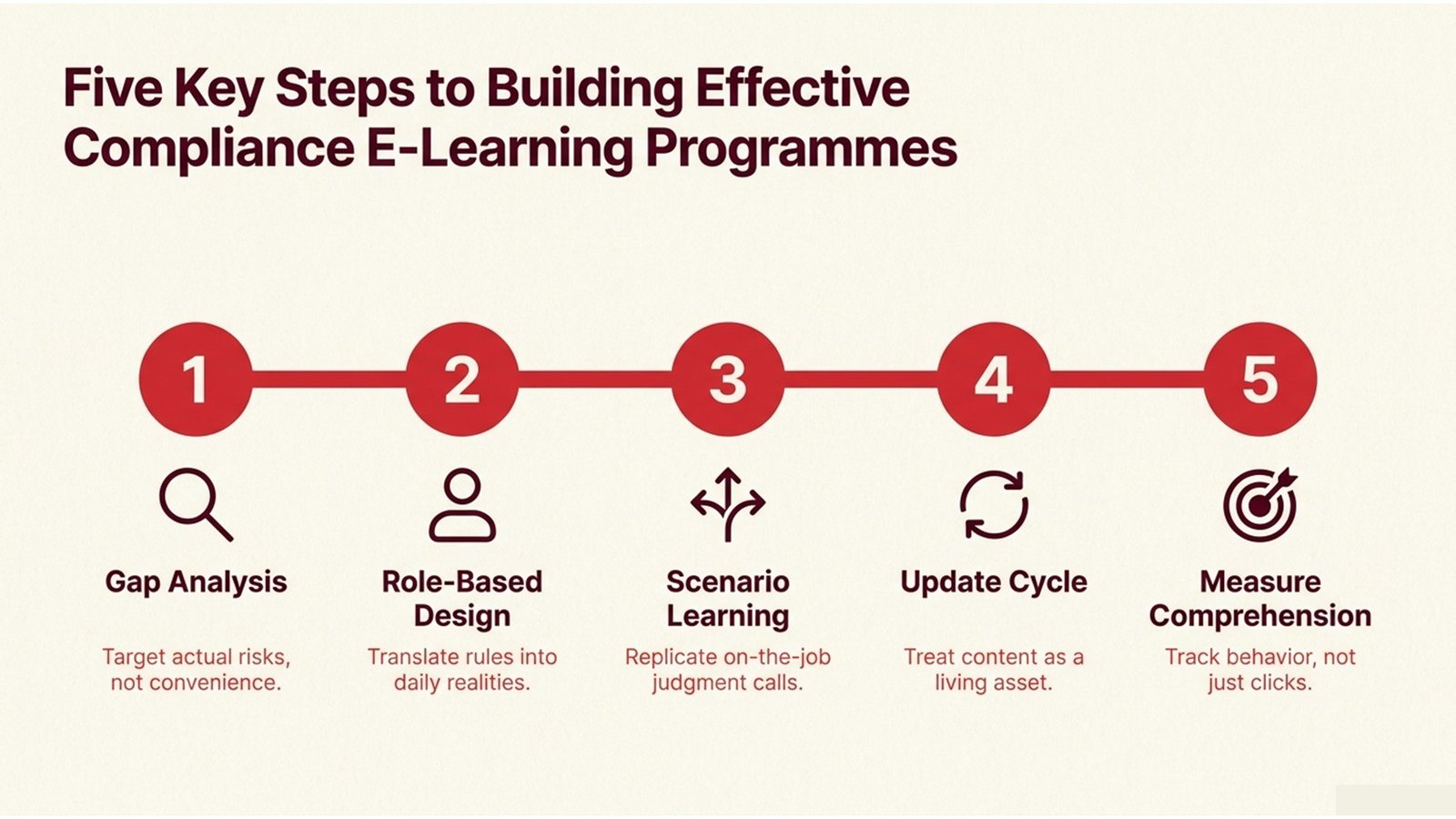 Five Key Steps to Building Effective Compliance E-Learning Programmes

1

Gap Analysis

Target actual risks, not convenience.

2

Role-Based Design

Translate rules into daily realities.

3

Scenario Learning

Replicate on-the-job judgment calls.

4

Update Cycle

Treat content as a living asset.

5

Measure Comprehension

Track behavior, not just clicks.